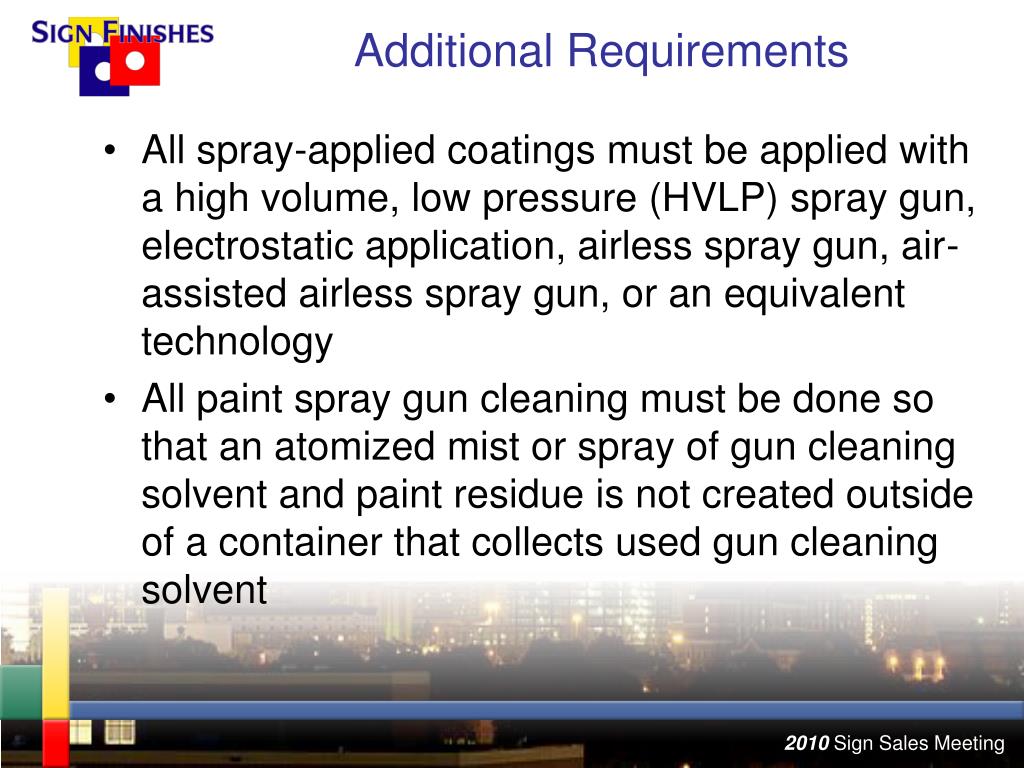 SIGN FINISHES

Additional Requirements

• All spray-applied coatings must be applied with a high volume, low pressure (HVLP) spray gun, electrostatic application, airless spray gun, air-assisted airless spray gun, or an equivalent technology

• All paint spray gun cleaning must be done so that an atomized mist or spray of gun cleaning solvent and paint residue is not created outside of a container that collects used gun cleaning solvent

2010 Sign Sales Meeting